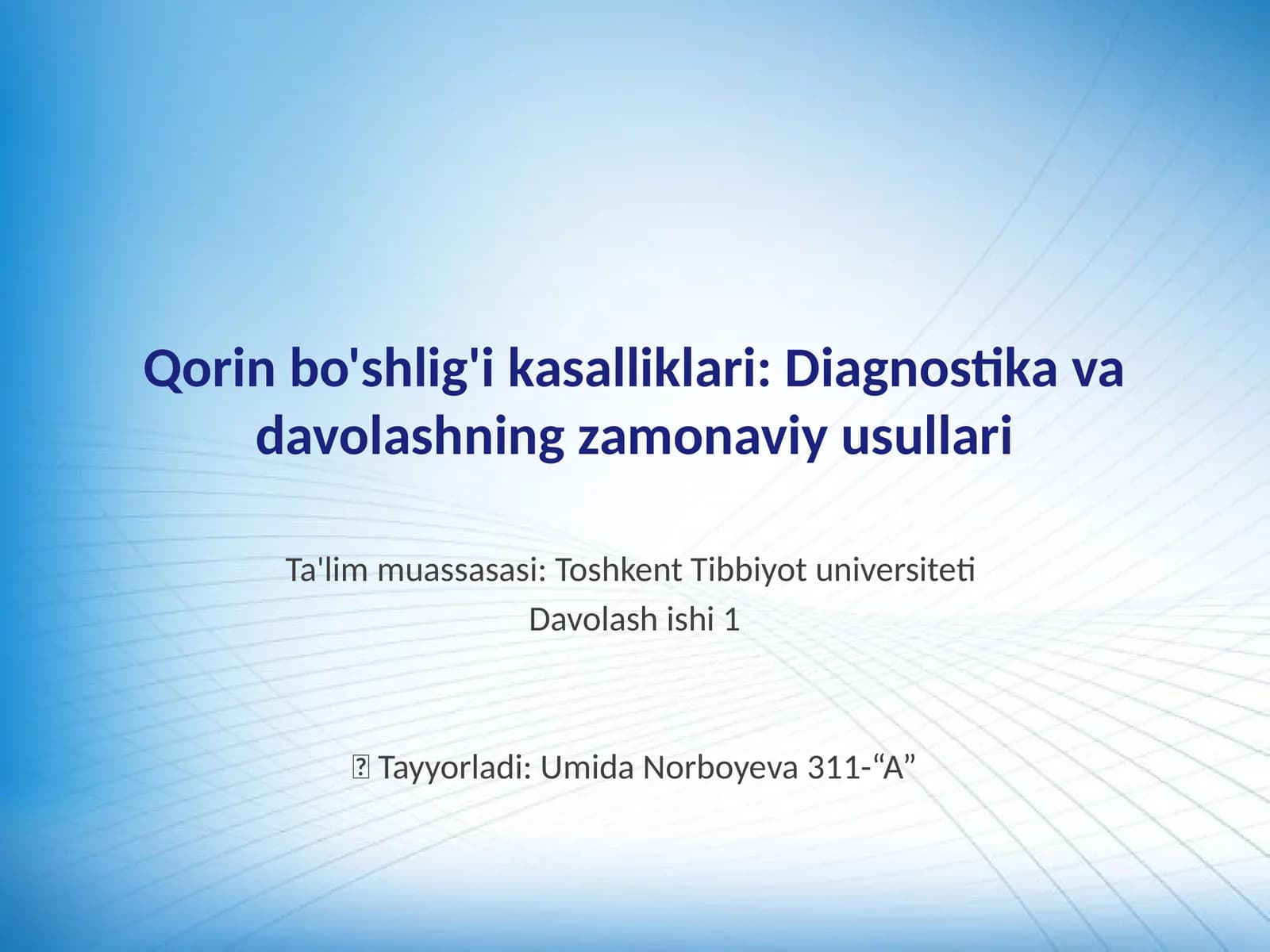 Qorin bo'shlig'i kasalliklari: Diagnostika va davolashning zamonaviy usullari

Ta'lim muassasasi: Toshkent Tibbiyot universiteti

Davolash ishi 1

Tayyorladi: Umida Norboyeva 311-"A"